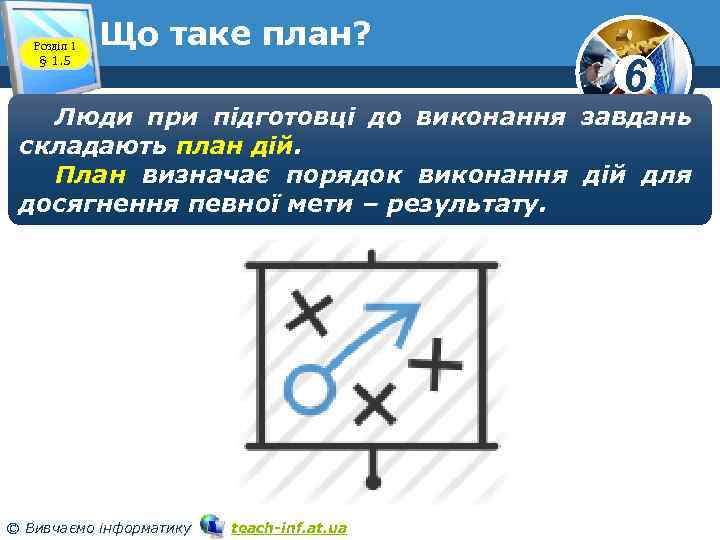 Розділ 1
§ 1.5

Що таке план?

6

Люди при підготовці до виконання завдань складають план дій.

План визначає порядок виконання дій для досягнення певної мети – результату.

© Вивчаємо інформатику teach-inf.at.ua